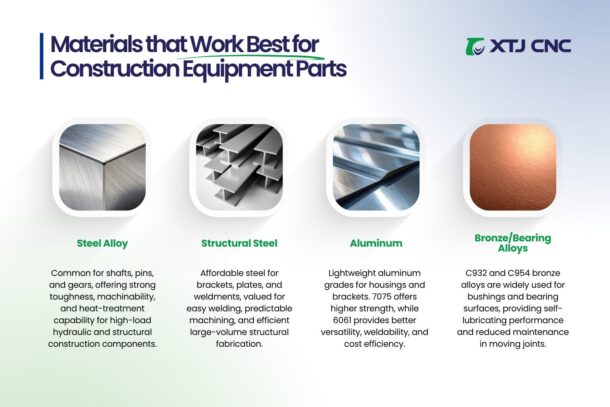 Materials that Work Best for Construction Equipment Parts

XTJ CNC

Steel Alloy

Common for shafts, pins, and gears, offering strong toughness, machinability, and heat-treatment capability for high-load hydraulic and structural construction components.

Structural Steel

Affordable steel for brackets, plates, and weldments, valued for easy welding, predictable machining, and efficient large-volume structural fabrication.

Aluminum

Lightweight aluminum grades for housings and brackets. 7075 offers higher strength, while 6061 provides better versatility, weldability, and cost efficiency.

Bronze/Bearing Alloys

C932 and C954 bronze alloys are widely used for bushings and bearing surfaces, providing self-lubricating performance and reduced maintenance in moving joints.